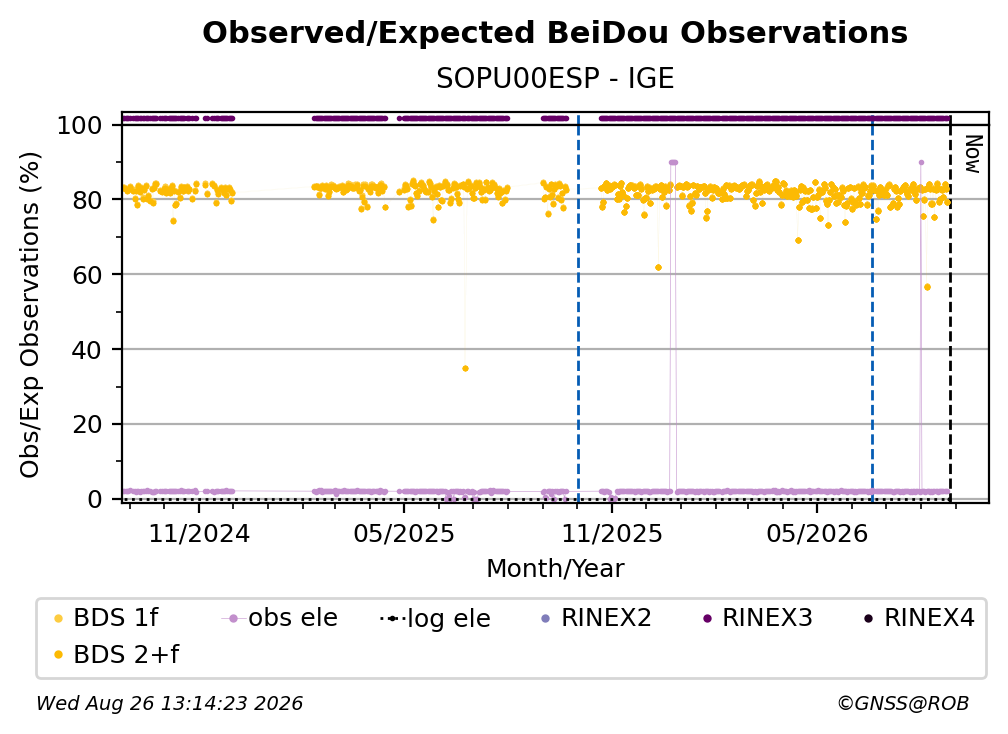 Observed/Expected BeiDou Observations
SOPU00ESP - IGE

Obs/Exp Observations (%)
100
80
60
40
20
0

Now

11/2024
05/2025
11/2025
05/2026
Month/Year

BDS 1f
obs ele
log ele
RINEX2
RINEX3
RINEX4
BDS 2+f

Wed Aug 26 13:14:23 2026
©GNSS@ROB